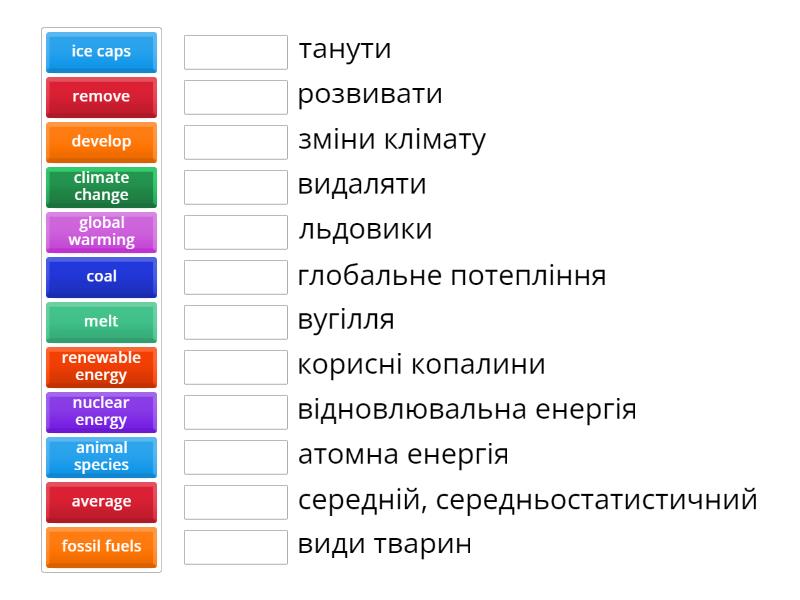 ice caps
remove
develop
climate change
global warming
coal
melt
renewable energy
nuclear energy
animal species
average
fossil fuels

танути
розвивати
зміни клімату
видаляти
льдовики
глобальне потепління
вугілля
корисні копалини
відновлювальна енергія
атомна енергія
середній, середньостатистичний
види тварин